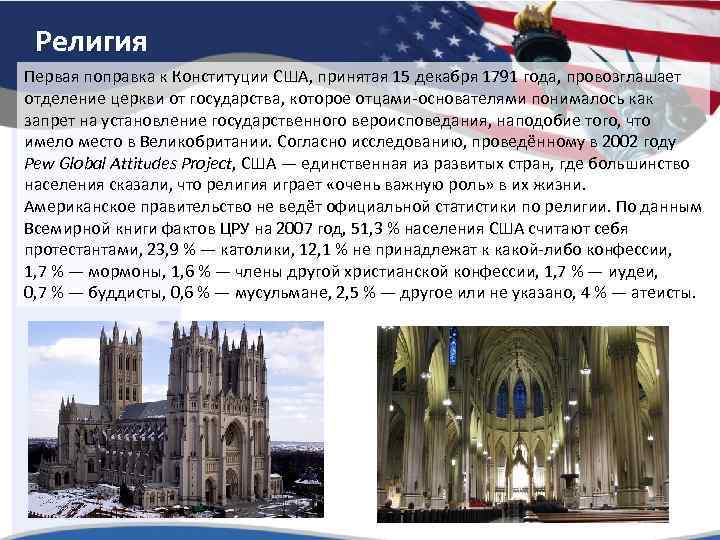 Религия

Первая поправка к Конституции США, принятая 15 декабря 1791 года, провозглашает отделение церкви от государства, которое отцами-основателями понималось как запрет на установление государственного вероисповедания, наподобие того, что имело место в Великобритании. Согласно исследованию, проведённому в 2002 году Pew Global Attitudes Project, США — единственная из развитых стран, где большинство населения сказали, что религия играет «очень важную роль» в их жизни. Американское правительство не ведёт официальной статистики по религии. По данным Всемирной книги фактов ЦРУ на 2007 год, 51,3 % населения США считают себя протестантами, 23,9 % — католики, 12,1 % не принадлежат к какой-либо конфессии, 1,7 % — мормоны, 1,6 % — члены другой христианской конфессии, 1,7 % — иудеи, 0,7 % — буддисты, 0,6 % — мусульмане, 2,5 % — другое или не указано, 4 % — атеисты.